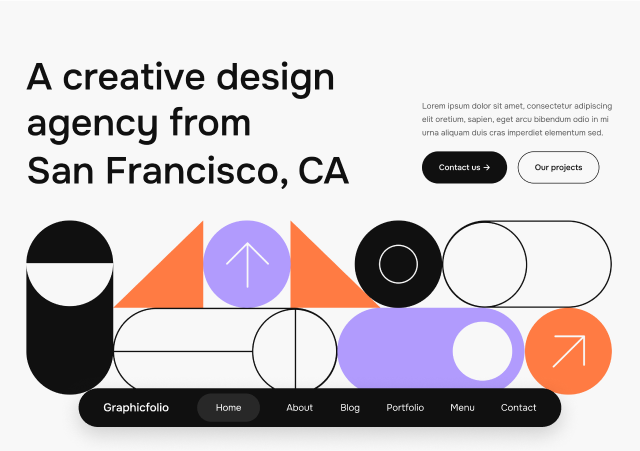 A creative design agency from San Francisco, CA

Lorem ipsum dolor sit amet, consectetur adipiscing elit oretium, sapien, eget arcu bibendum odio in mi urna aliquam duis cras imperdiet elementum sed.

Contact us →

Our projects

Graphicfolio

Home

About

Blog

Portfolio

Menu

Contact